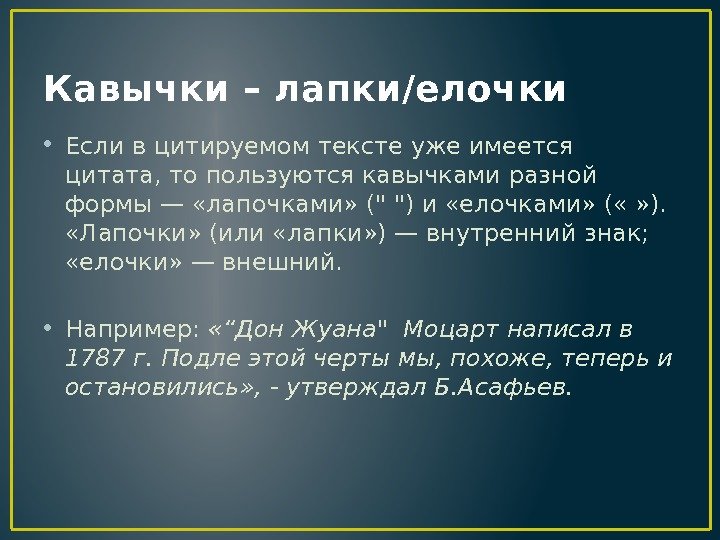 Кавычки – лапки/елочки

• Если в цитируемом тексте уже имеется цитата, то пользуются кавычками разной формы — «лапочками» (" ") и «елочками» (« »). «Лапочки» (или «лапки») — внутренний знак; «елочки» — внешний.

• Например: «“Дон Жуана"  Моцарт написал в 1787 г. Подле этой черты мы, похоже, теперь и остановились», - утверждал Б.Асафьев.